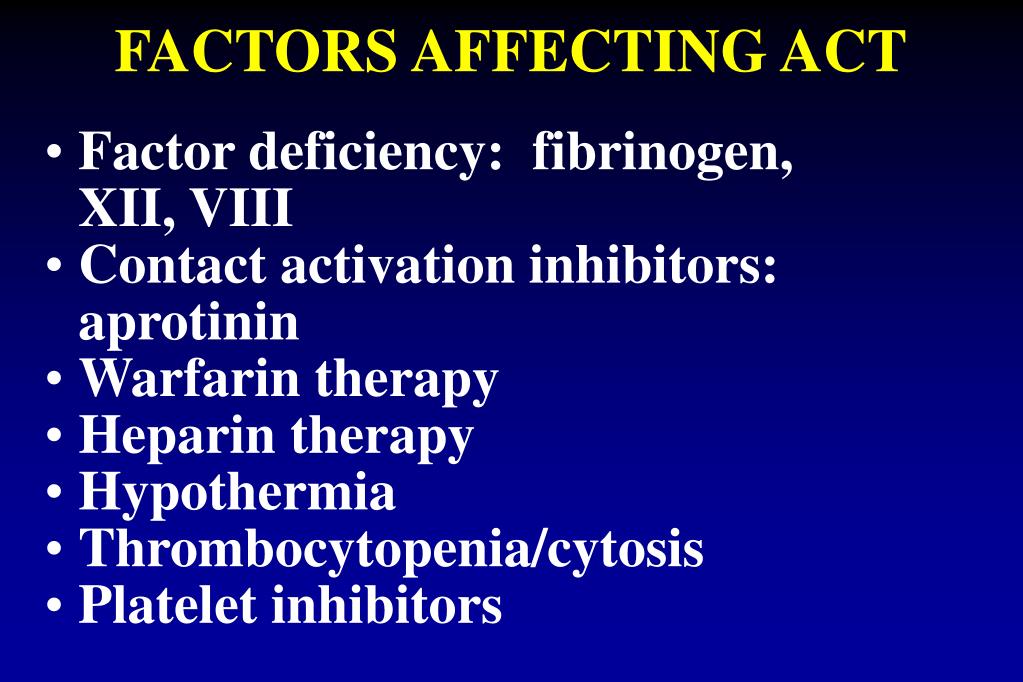 FACTORS AFFECTING ACT

• Factor deficiency: fibrinogen, XII, VIII
• Contact activation inhibitors: aprotinin
• Warfarin therapy
• Heparin therapy
• Hypothermia
• Thrombocytopenia/cytosis
• Platelet inhibitors